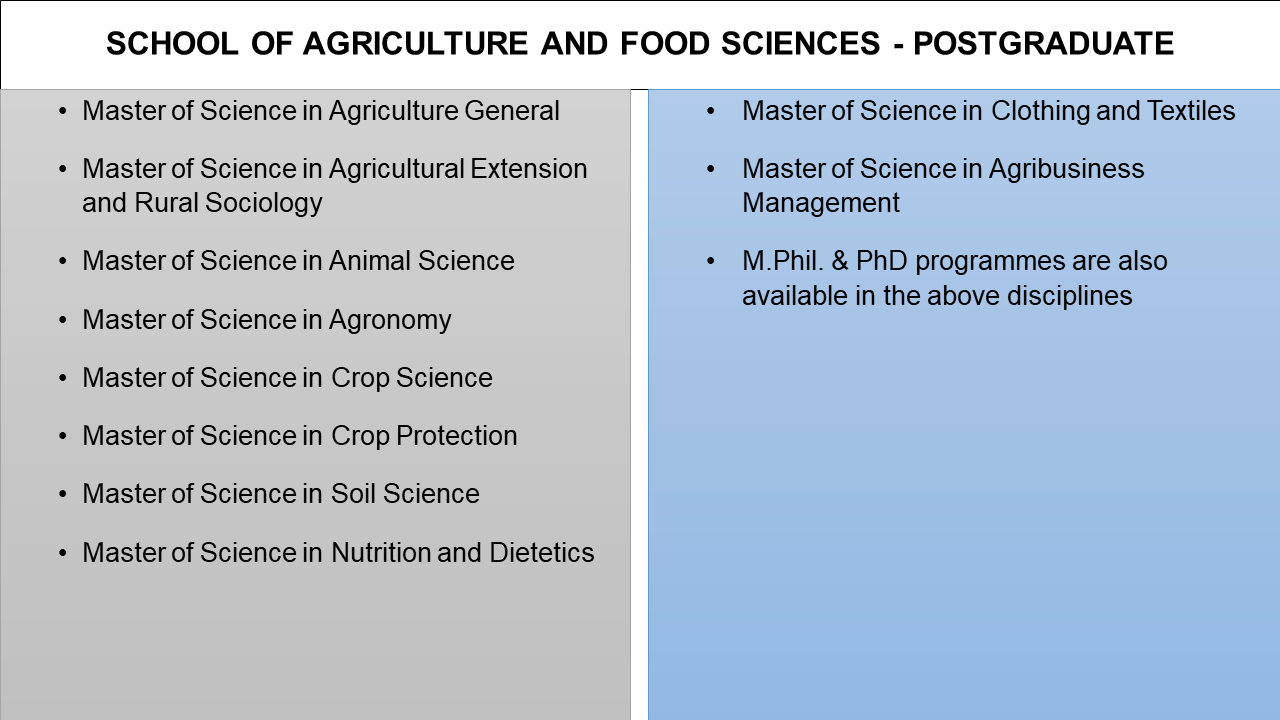 SCHOOL OF AGRICULTURE AND FOOD SCIENCES - POSTGRADUATE

• Master of Science in Agriculture General
• Master of Science in Agricultural Extension and Rural Sociology
• Master of Science in Animal Science
• Master of Science in Agronomy
• Master of Science in Crop Science
• Master of Science in Crop Protection
• Master of Science in Soil Science
• Master of Science in Nutrition and Dietetics

• Master of Science in Clothing and Textiles
• Master of Science in Agribusiness Management
• M.Phil. & PhD programmes are also available in the above disciplines